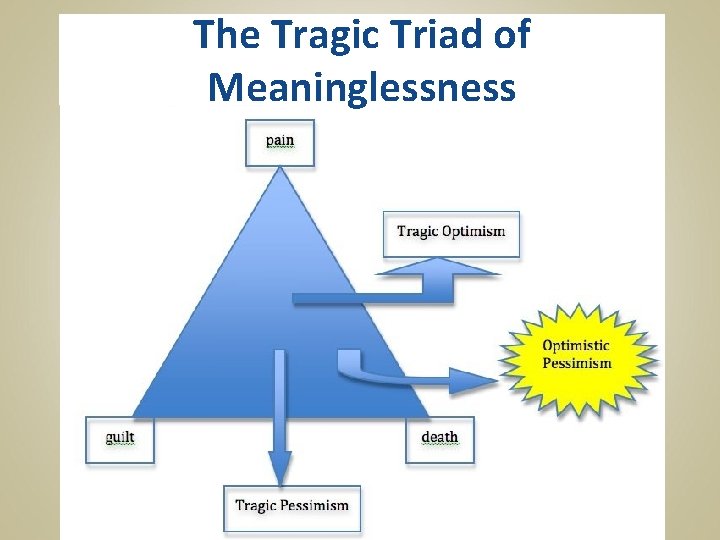 The Tragic Triad of Meaninglessness

pain

Tragic Optimism

Optimistic Pessimism

guilt

death

Tragic Pessimism